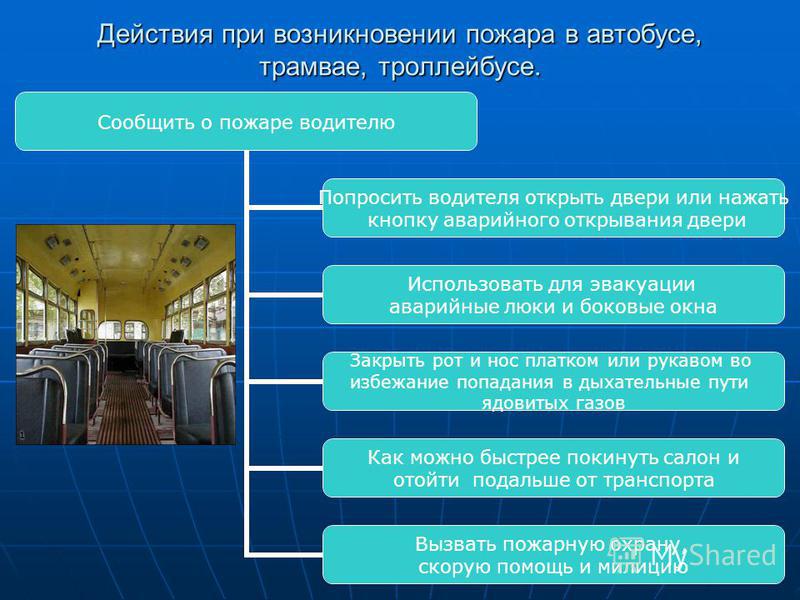 Действия при возникновении пожара в автобусе, трамвае, троллейбусе.

Сообщить о пожаре водителю

Попросить водителя открыть двери или нажать кнопку аварийного открывания двери

Использовать для эвакуации аварийные люки и боковые окна

Закрыть рот и нос платком или рукавом во избежание попадания в дыхательные пути ядовитых газов

Как можно быстрее покинуть салон и отойти подальше от транспорта

Вызвать пожарную охрану, скорую помощь и милицию

MyShared